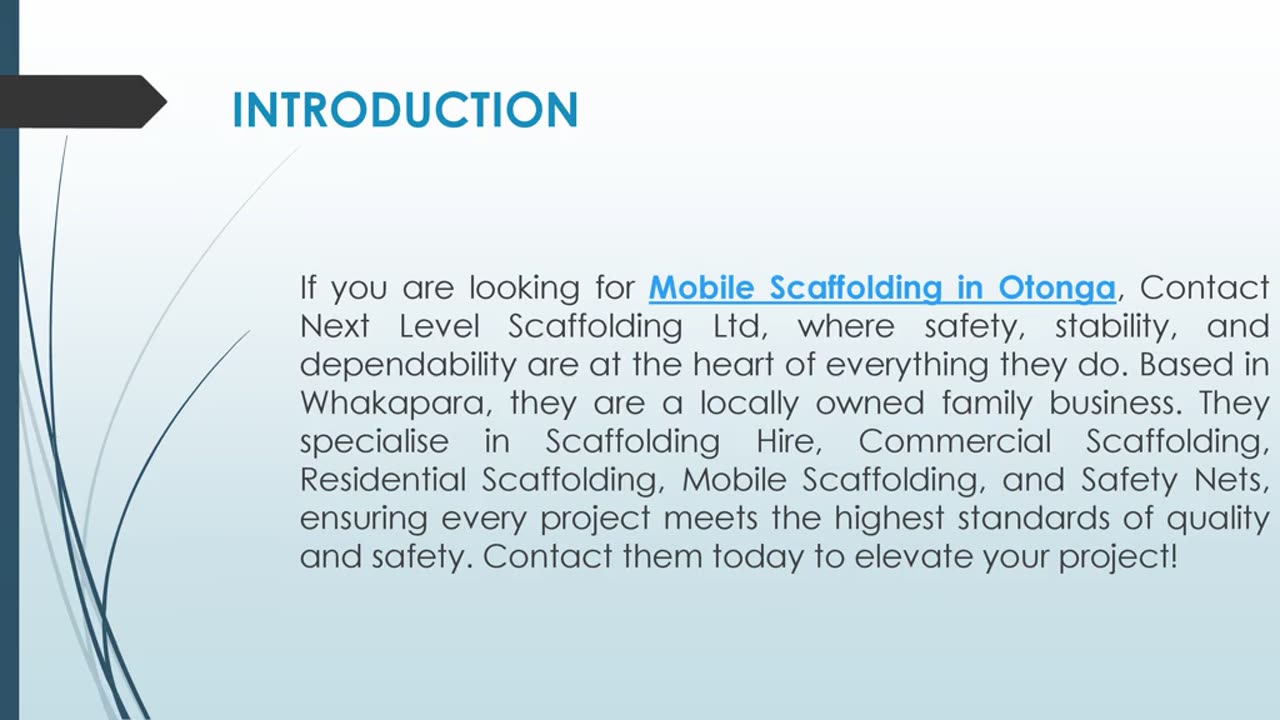 INTRODUCTION

If you are looking for Mobile Scaffolding in Otonga, Contact Next Level Scaffolding Ltd, where safety, stability, and dependability are at the heart of everything they do. Based in Whakapara, they are a locally owned family business. They specialise in Scaffolding Hire, Commercial Scaffolding, Residential Scaffolding, Mobile Scaffolding, and Safety Nets, ensuring every project meets the highest standards of quality and safety. Contact them today to elevate your project!